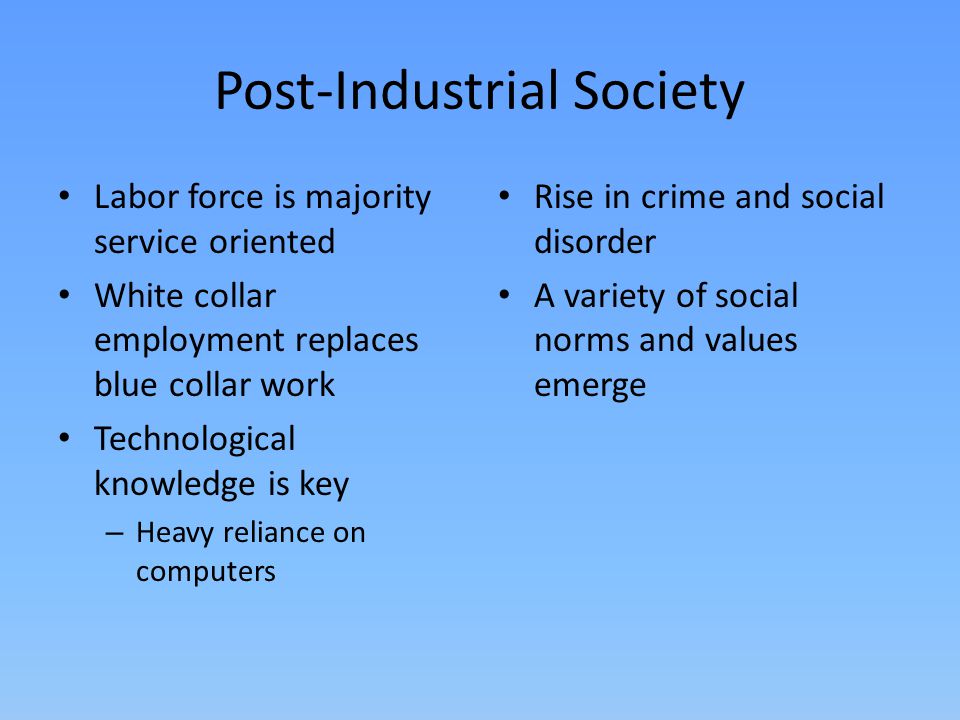 Post-Industrial Society

• Labor force is majority service oriented
• White collar employment replaces blue collar work
• Technological knowledge is key
– Heavy reliance on computers

• Rise in crime and social disorder
• A variety of social norms and values emerge